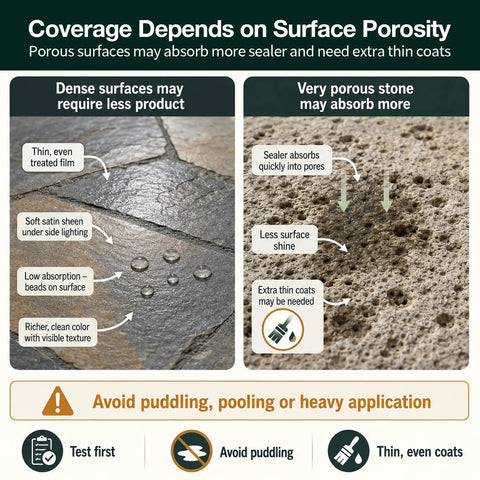 Coverage Depends on Surface Porosity

Porous surfaces may absorb more sealer and need extra thin coats

Dense surfaces may require less product

Thin, even treated film

Soft satin sheen under side lighting

Low absorption – beads on surface

Richer, clean color with visible texture

Very porous stone may absorb more

Sealer absorbs quickly into pores

Less surface shine

Extra thin coats may be needed

Avoid puddling, pooling or heavy application

Test first

Avoid puddling

Thin, even coats